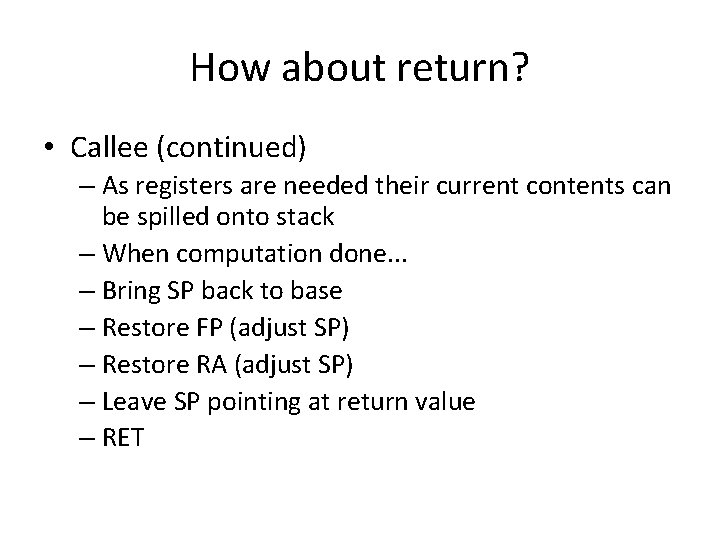 How about return?

• Callee (continued)
– As registers are needed their current contents can be spilled onto stack
– When computation done...
– Bring SP back to base
– Restore FP (adjust SP)
– Restore RA (adjust SP)
– Leave SP pointing at return value
– RET